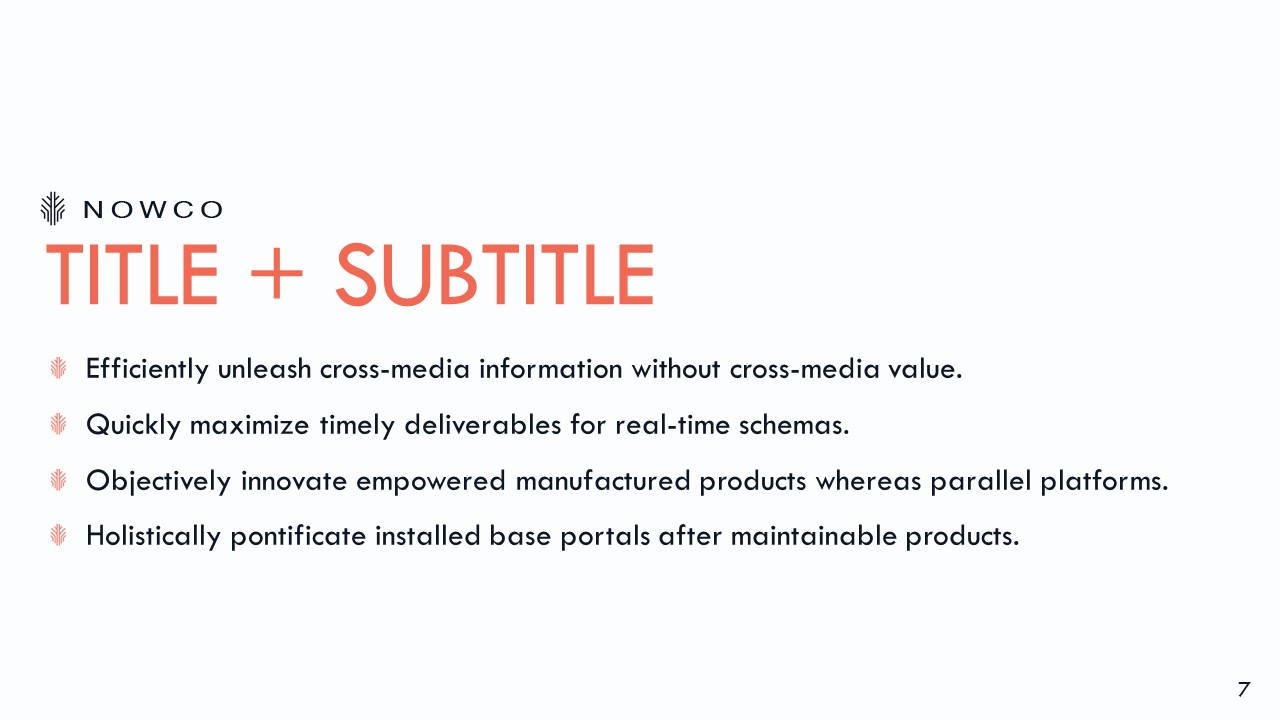 NOWCO

TITLE + SUBTITLE

Efficiently unleash cross-media information without cross-media value.

Quickly maximize timely deliverables for real-time schemas.

Objectively innovate empowered manufactured products whereas parallel platforms.

Holistically pontificate installed base portals after maintainable products.

7